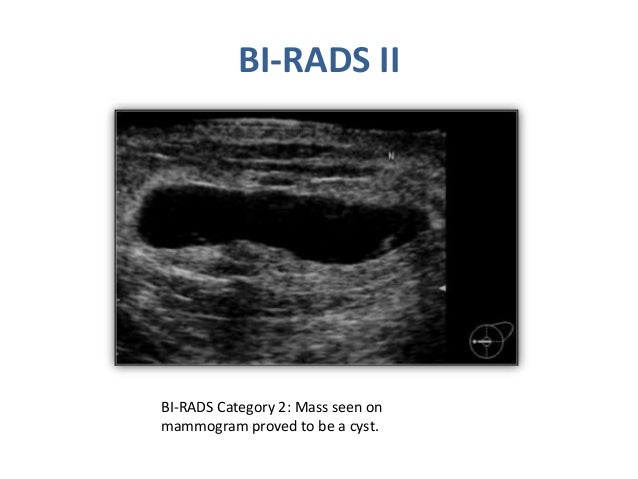 BI-RADS II

N

BI-RADS Category 2: Mass seen on mammogram proved to be a cyst.